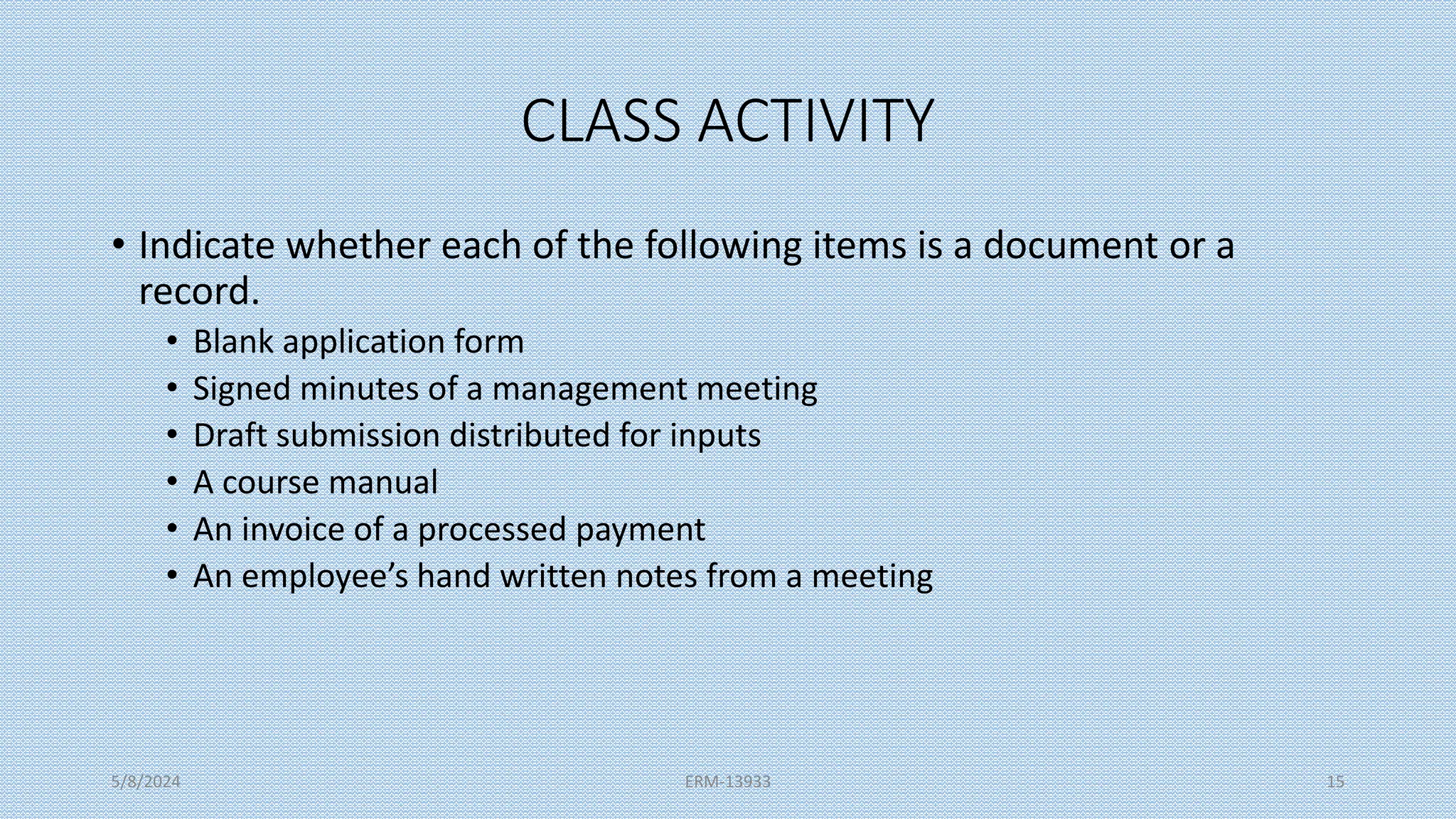 CLASS ACTIVITY

• Indicate whether each of the following items is a document or a record.
  • Blank application form
  • Signed minutes of a management meeting
  • Draft submission distributed for inputs
  • A course manual
  • An invoice of a processed payment
  • An employee’s hand written notes from a meeting

5/8/2024 ERM-13933 15